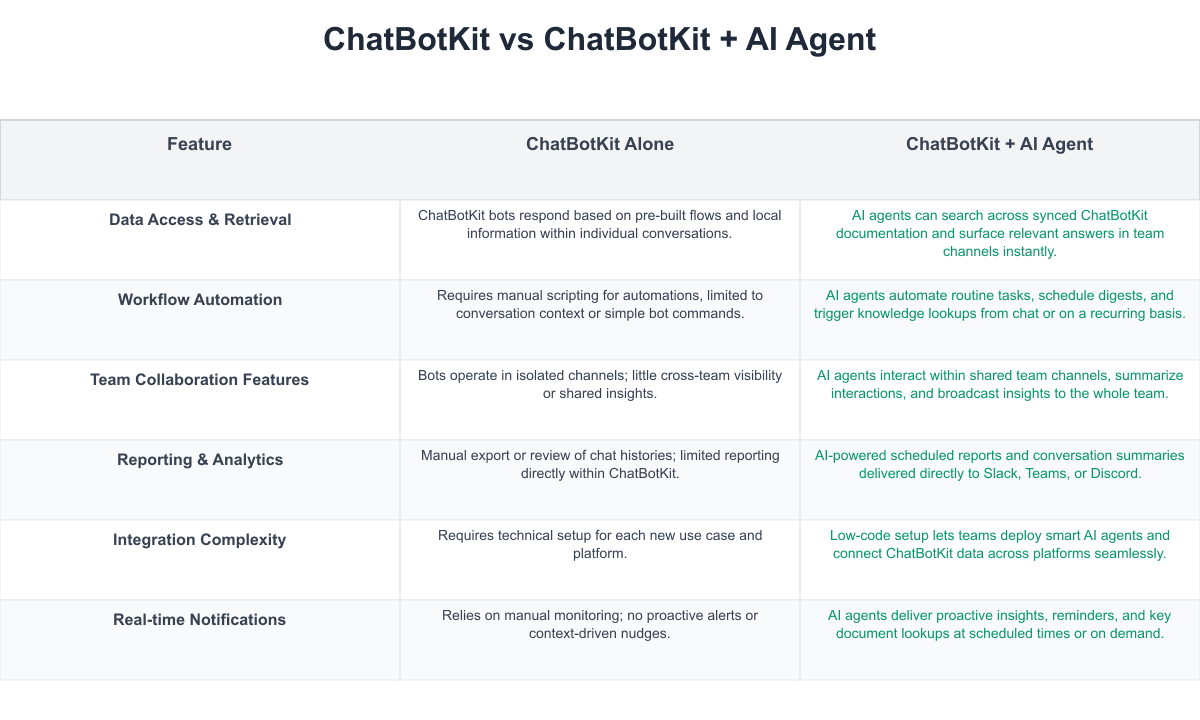 ChatBotKit vs ChatBotKit + AI Agent

| Feature | ChatBotKit Alone | ChatBotKit + AI Agent |
|---|---|---|
| Data Access & Retrieval | ChatBotKit bots respond based on pre-built flows and local information within individual conversations. | AI agents can search across synced ChatBotKit documentation and surface relevant answers in team channels instantly. |
| Workflow Automation | Requires manual scripting for automations, limited to conversation context or simple bot commands. | AI agents automate routine tasks, schedule digests, and trigger knowledge lookups from chat or on a recurring basis. |
| Team Collaboration Features | Bots operate in isolated channels; little cross-team visibility or shared insights. | AI agents interact within shared team channels, summarize interactions, and broadcast insights to the whole team. |
| Reporting & Analytics | Manual export or review of chat histories; limited reporting directly within ChatBotKit. | AI-powered scheduled reports and conversation summaries delivered directly to Slack, Teams, or Discord. |
| Integration Complexity | Requires technical setup for each new use case and platform. | Low-code setup lets teams deploy smart AI agents and connect ChatBotKit data across platforms seamlessly. |
| Real-time Notifications | Relies on manual monitoring; no proactive alerts or context-driven nudges. | AI agents deliver proactive insights, reminders, and key document lookups at scheduled times or on demand. |